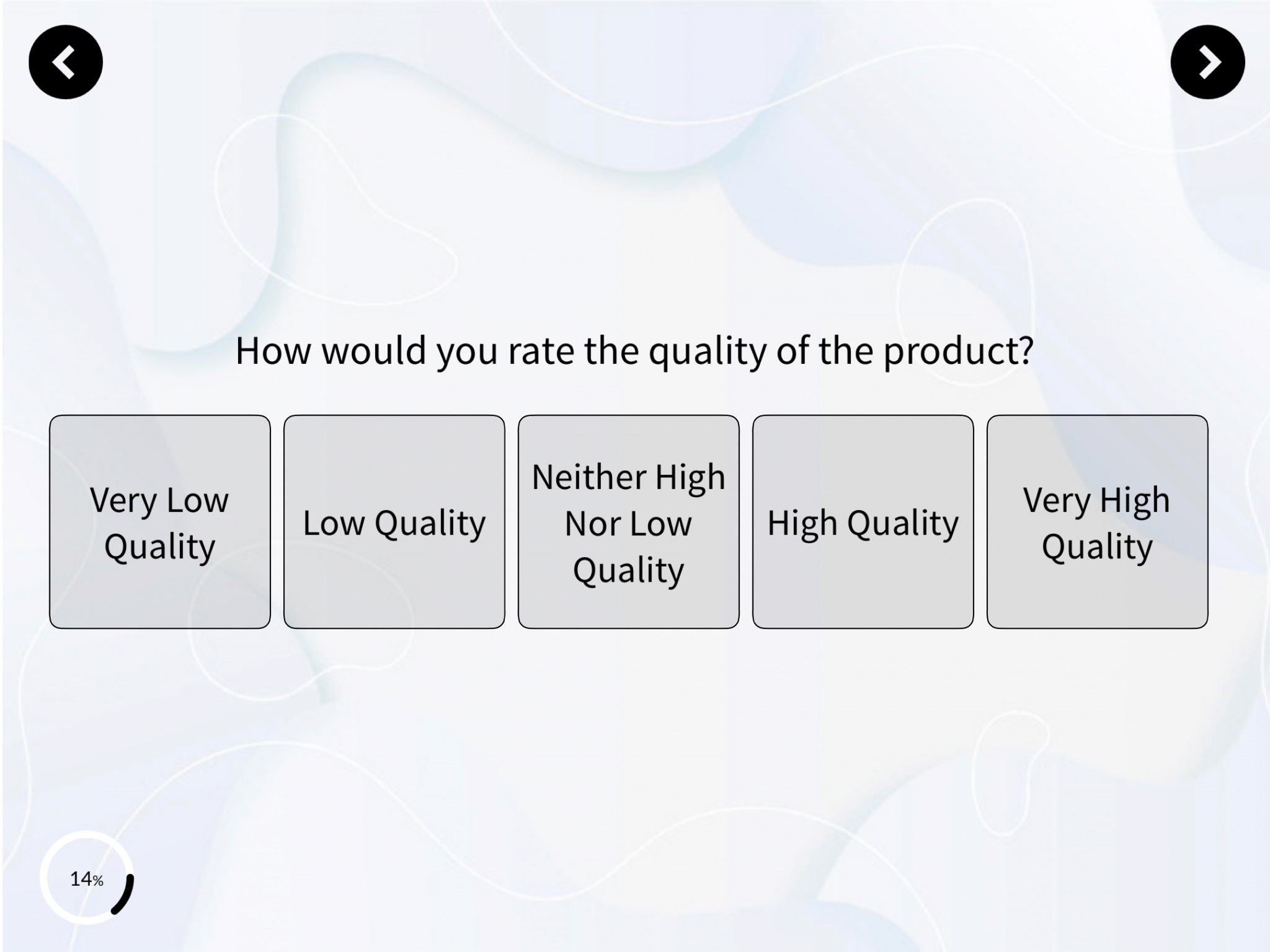 How would you rate the quality of the product?

Very Low Quality

Low Quality

Neither High Nor Low Quality

High Quality

Very High Quality

14%